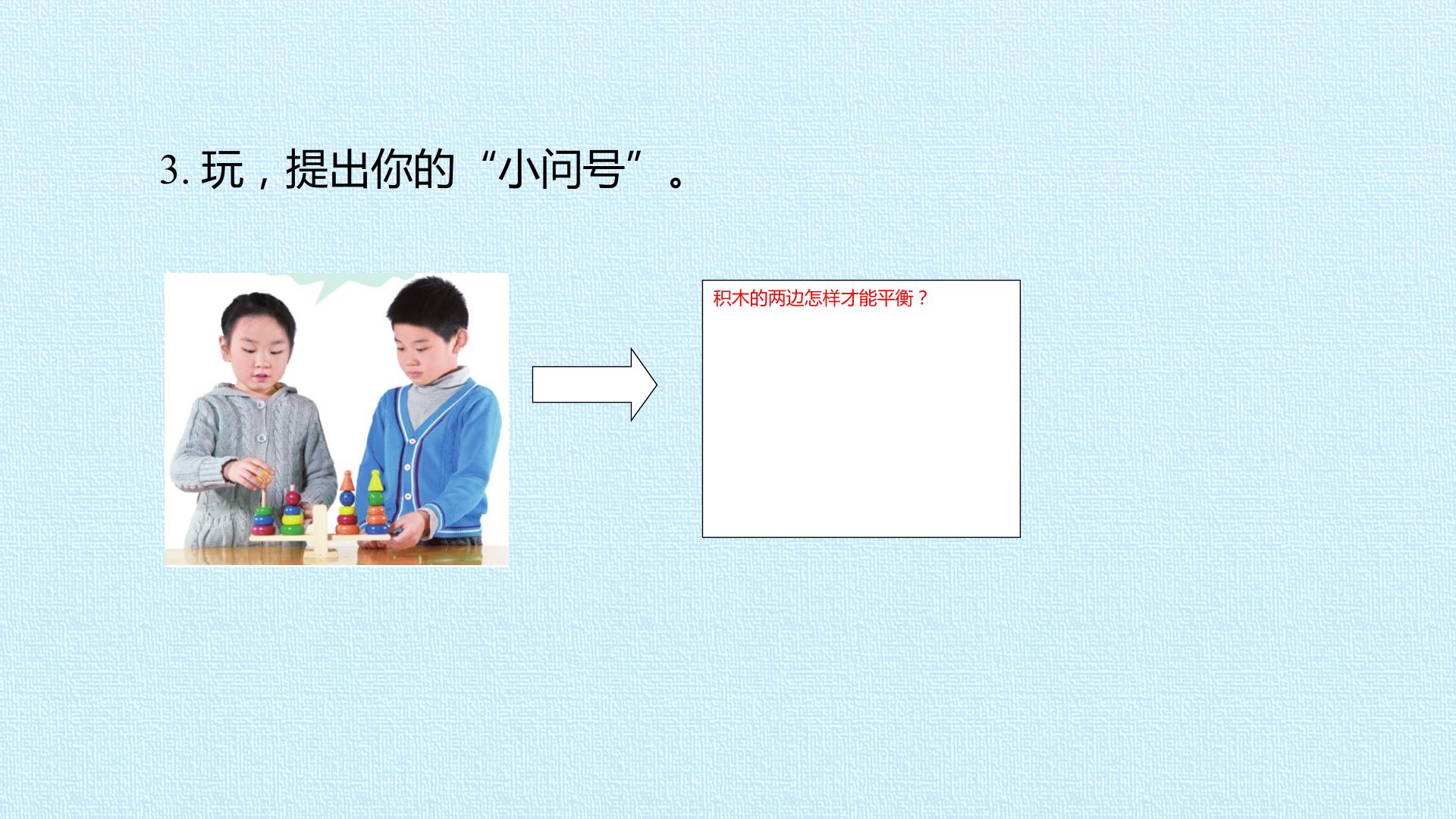 3.玩，提出你的“小问号”。

积木的两边怎样才能平衡？